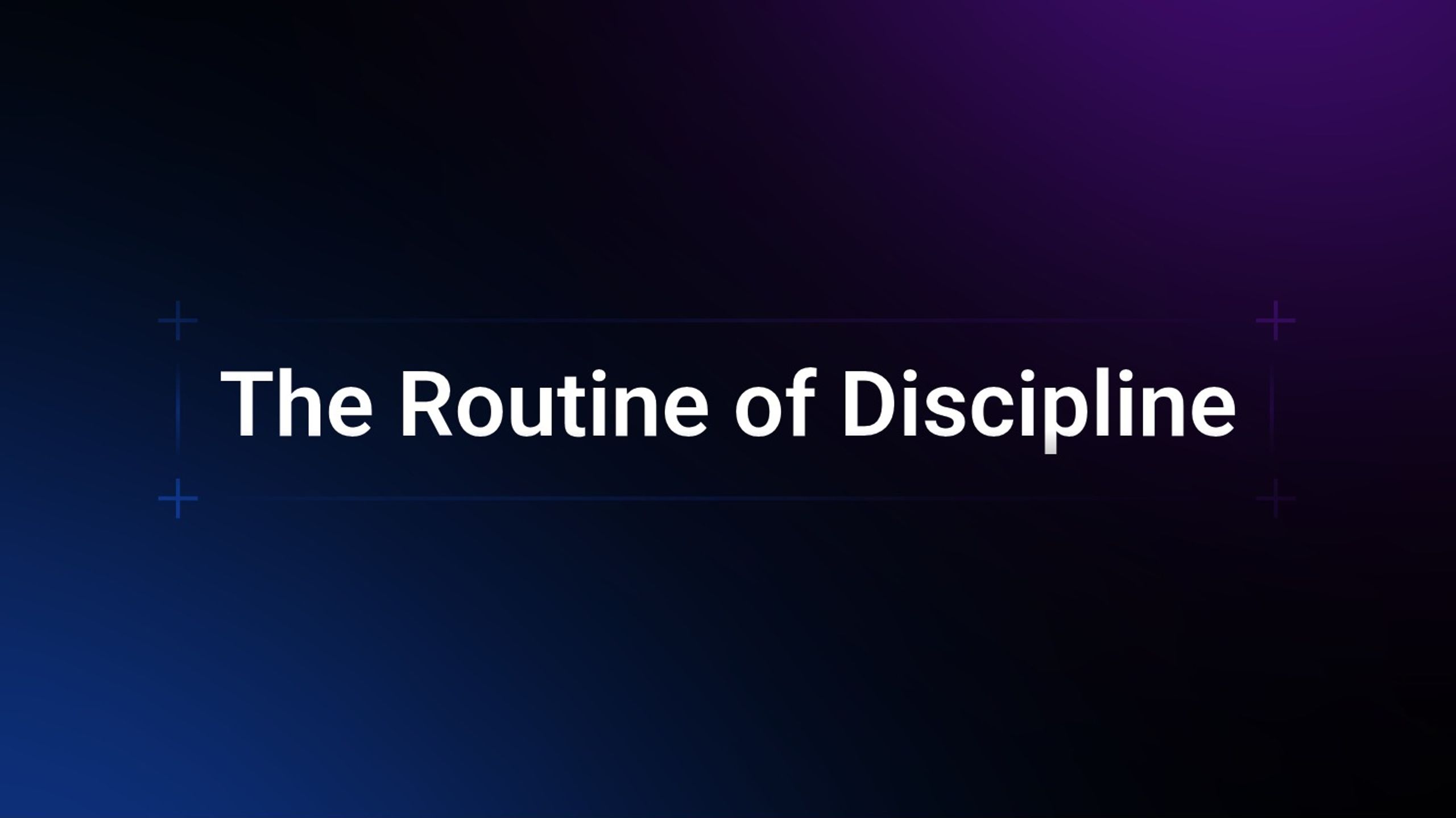 The Routine of Discipline